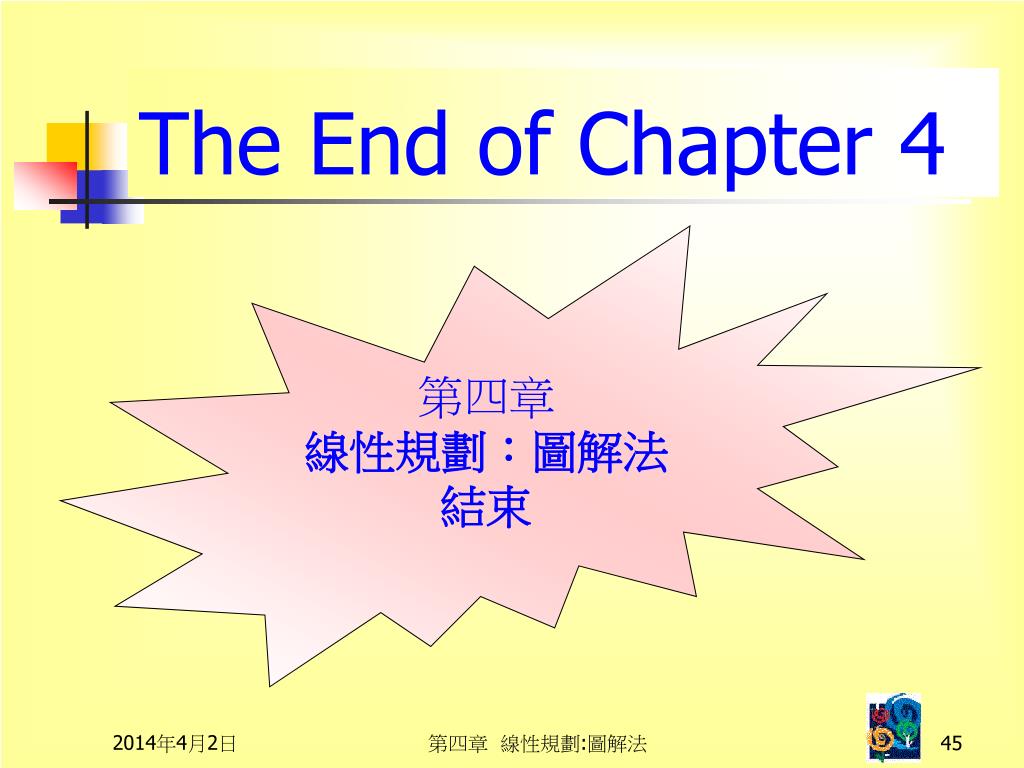 The End of Chapter 4

第四章
線性規劃：圖解法
結束

2014年4月2日

第四章 線性規劃:圖解法

45